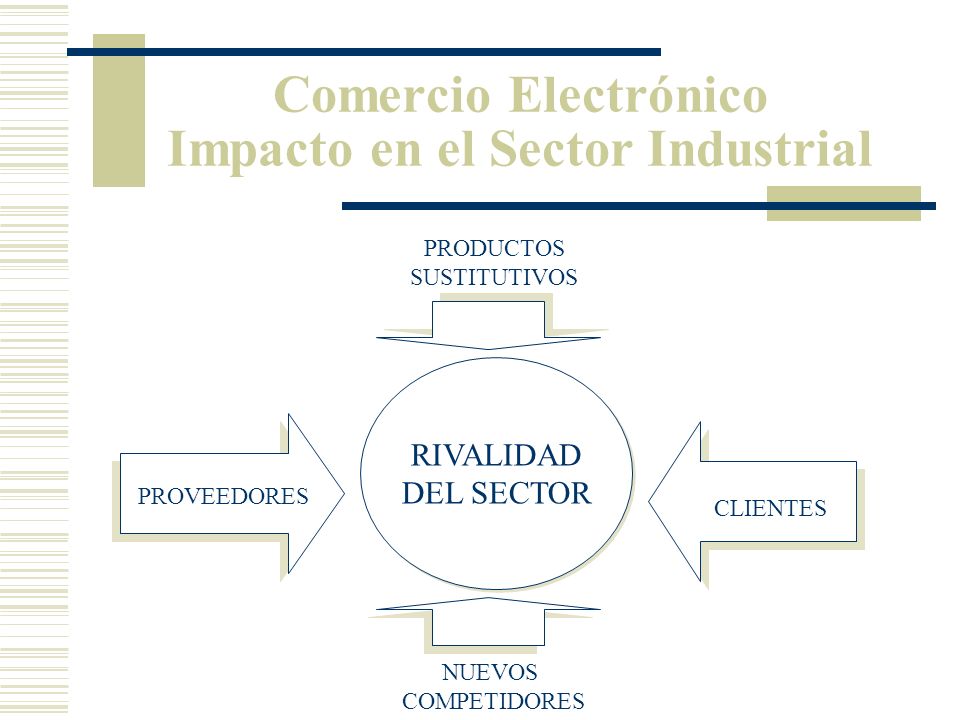 Comercio Electrónico
Impacto en el Sector Industrial

PRODUCTOS SUSTITUTIVOS

PROVEEDORES

RIVALIDAD DEL SECTOR

CLIENTES

NUEVOS COMPETIDORES